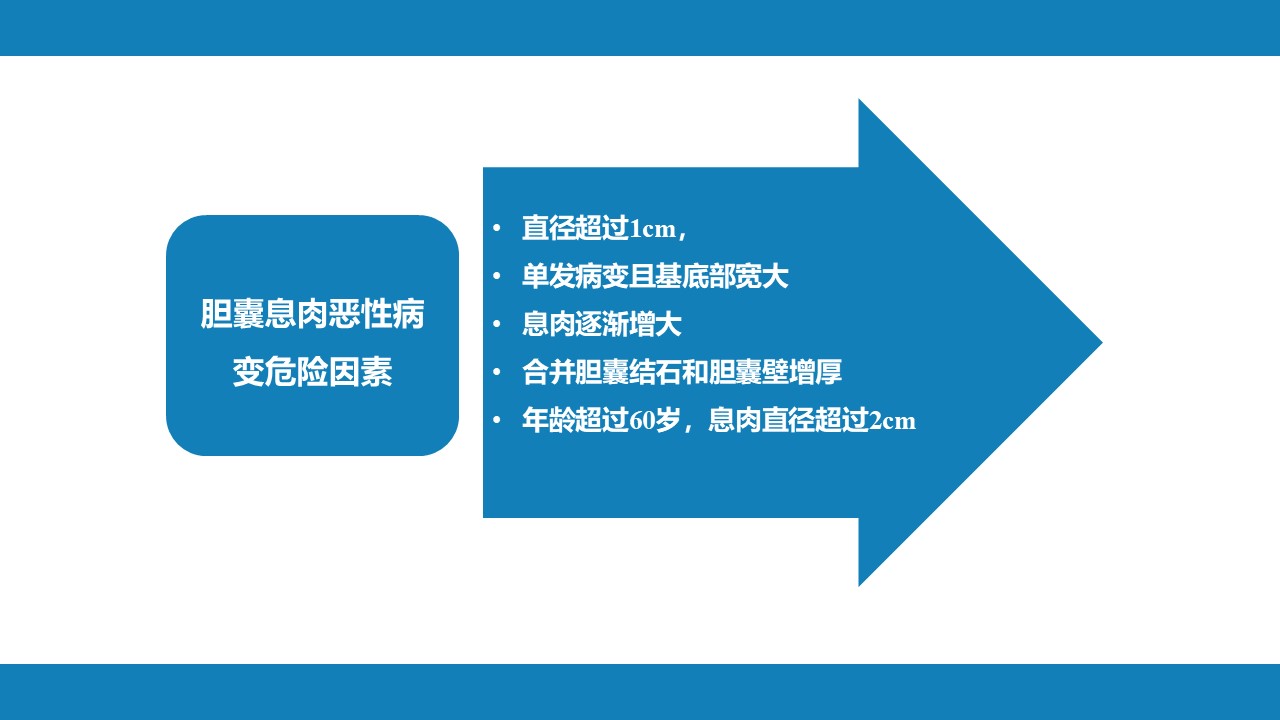 胆囊息肉恶性病变危险因素

• 直径超过1cm，
• 单发病变且基底部宽大
• 息肉逐渐增大
• 合并胆囊结石和胆囊壁增厚
• 年龄超过60岁，息肉直径超过2cm